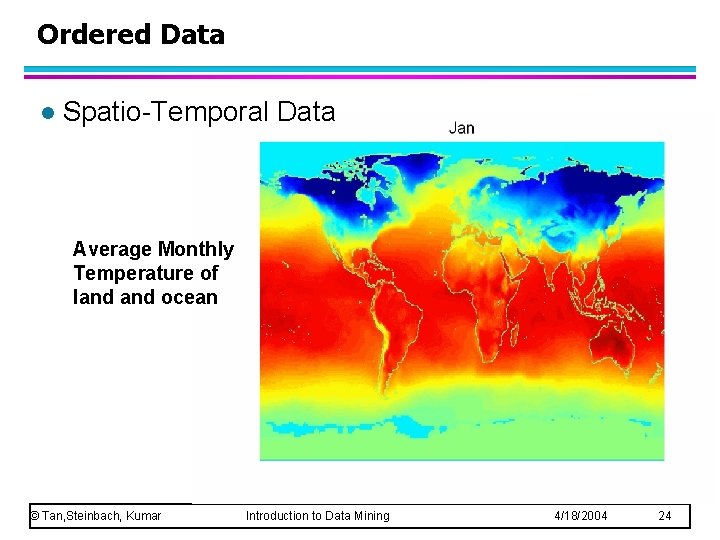 Ordered Data

● Spatio-Temporal Data

Jan

Average Monthly Temperature of land and ocean

© Tan,Steinbach, Kumar Introduction to Data Mining 4/18/2004 24